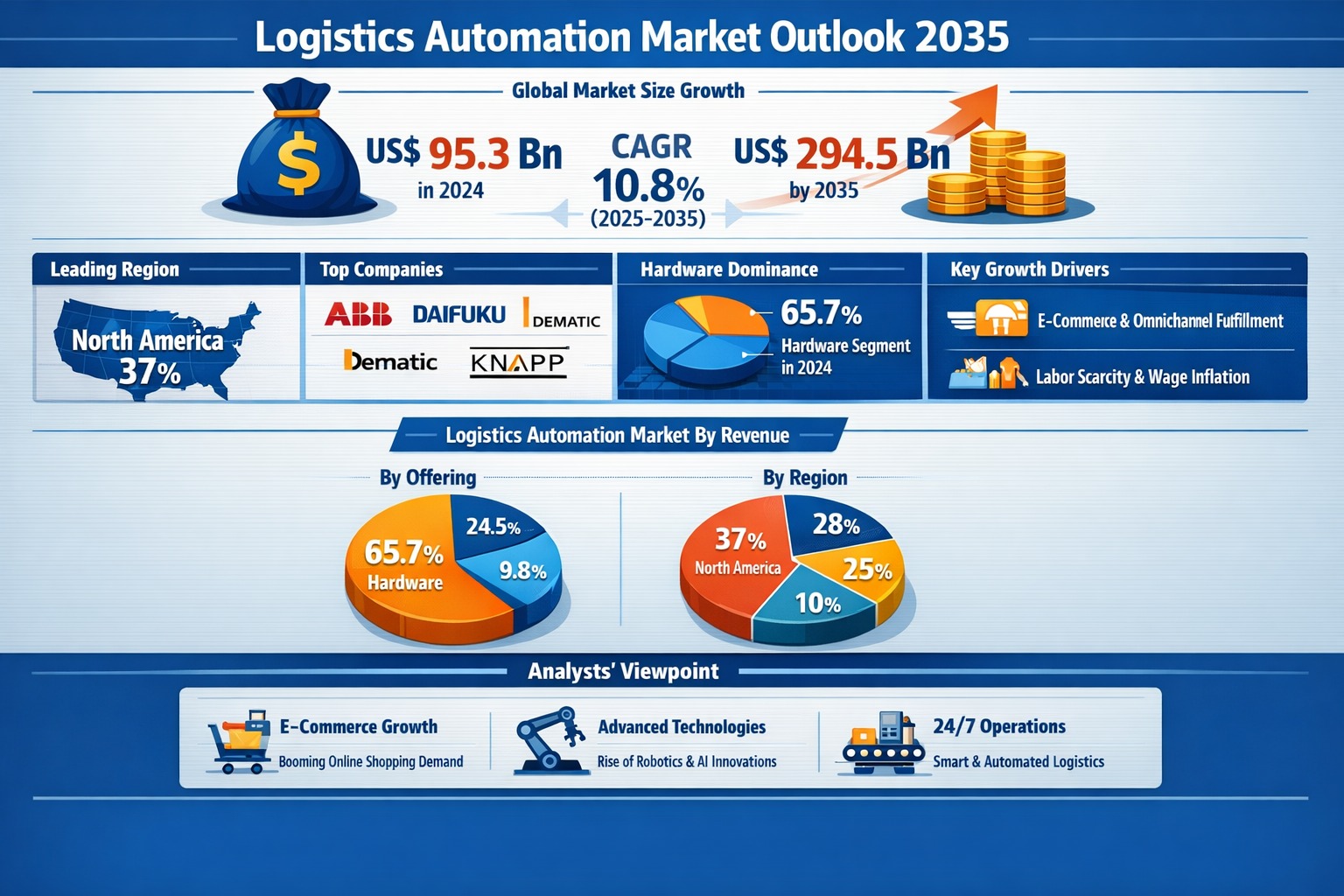 Logistics Automation Market Outlook 2035

Global Market Size Growth

$

US$ 95.3 Bn
in 2024

CAGR
10.8%
(2025-2035)

US$ 294.5 Bn
by 2035

Leading Region

North America
37%

Top Companies

ABB
DAIFUKU
DEMATIC
Dematic
KNAPP

Hardware Dominance

65.7%
Hardware Segment
in 2024

Key Growth Drivers

E-Commerce & Omnichannel Fulfillment

Labor Scarcity & Wage Inflation

Logistics Automation Market By Revenue

By Offering

65.7%
Hardware
24.5%
9.8%

By Region

37%
North America
28%
25%
10%

Analysts' Viewpoint

E-Commerce Growth
Booming Online Shopping Demand

Advanced Technologies
Rise of Robotics & AI Innovations

24/7 Operations
Smart & Automated Logistics